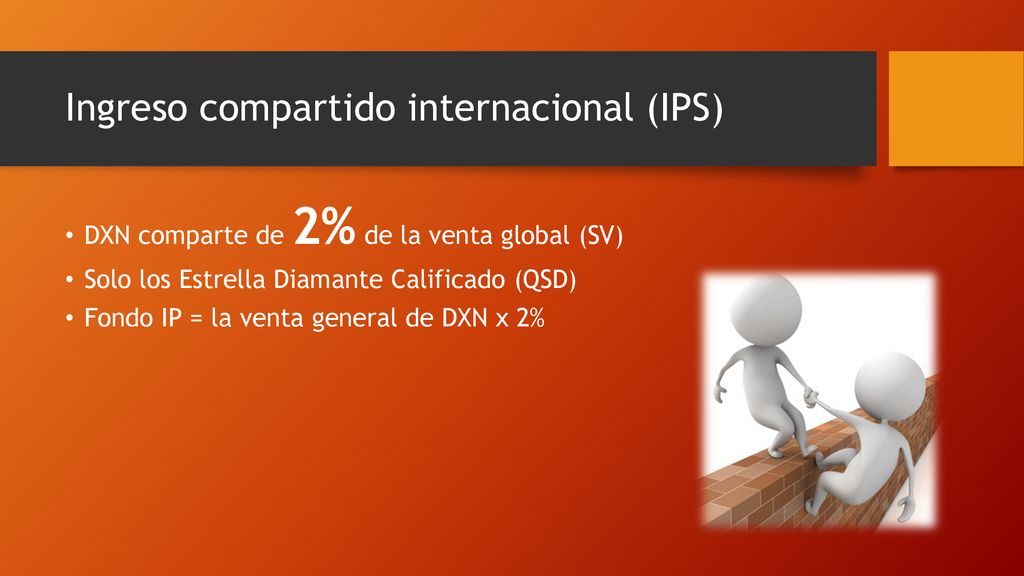 Ingreso compartido internacional (IPS)

• DXN comparte de 2% de la venta global (SV)
• Solo los Estrella Diamante Calificado (QSD)
• Fondo IP = la venta general de DXN x 2%